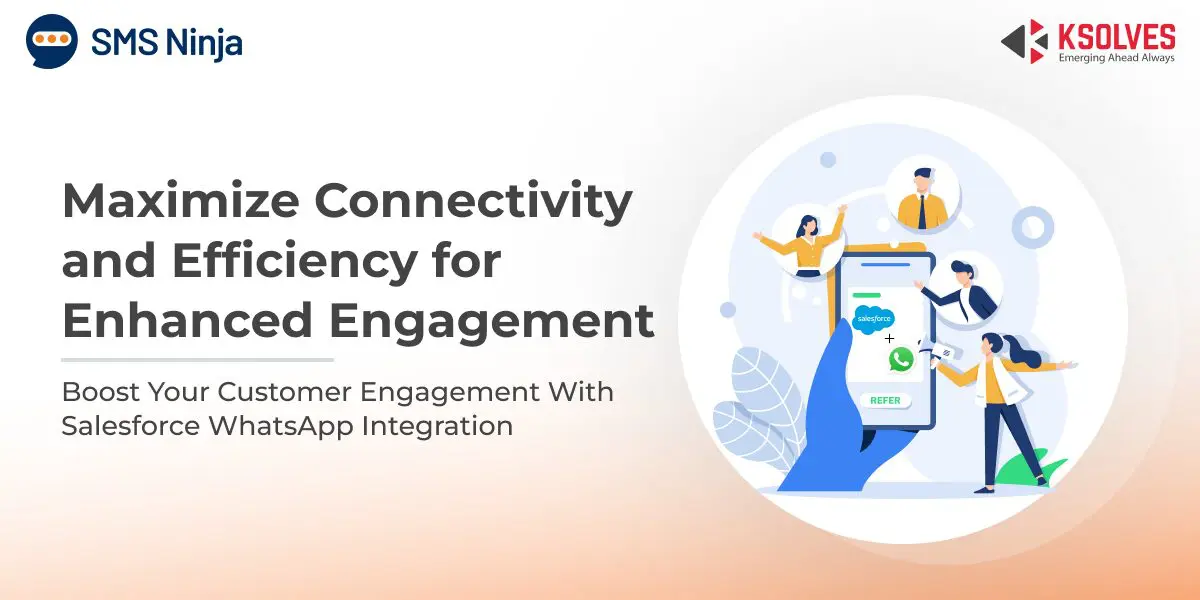 SMS Ninja

KSOLVES
Emerging Ahead Always

Maximize Connectivity and Efficiency for Enhanced Engagement

Boost Your Customer Engagement With Salesforce WhatsApp Integration

salesforce
+
REFER